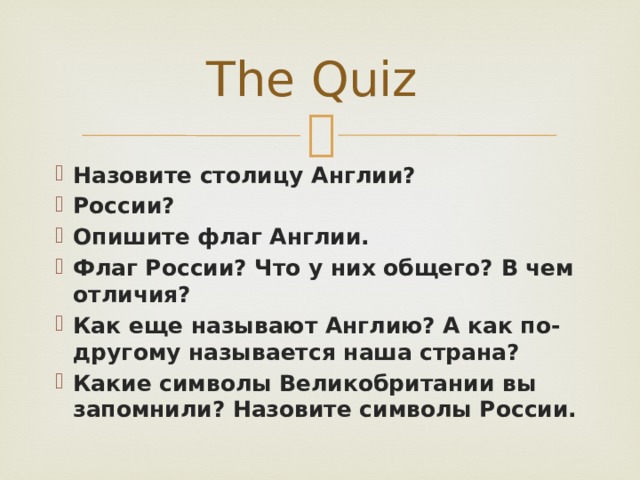 The Quiz

Назовите столицу Англии?
России?
Опишите флаг Англии.
Флаг России? Что у них общего? В чем отличия?
Как еще называют Англию? А как по-другому называется наша страна?
Какие символы Великобритании вы запомнили? Назовите символы России.